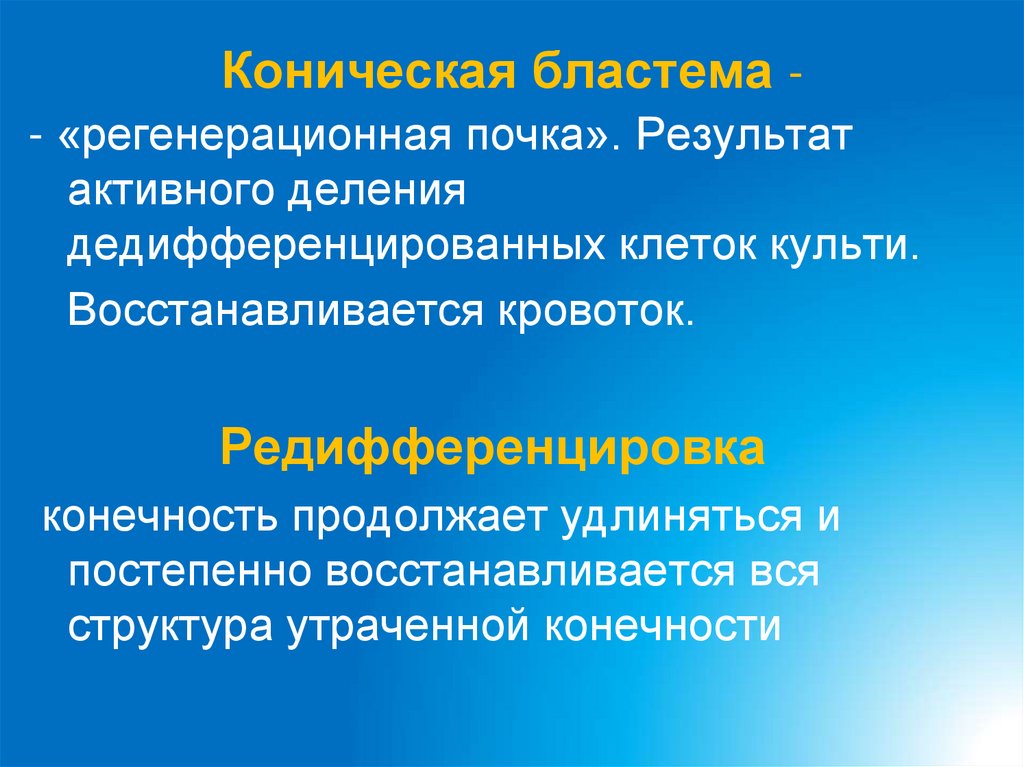 Коническая бластема -

- «регенерационная почка». Результат активного деления дедифференцированных клеток культи.

Восстанавливается кровоток.

Редифференцировка

конечность продолжает удлиняться и постепенно восстанавливается вся структура утраченной конечности